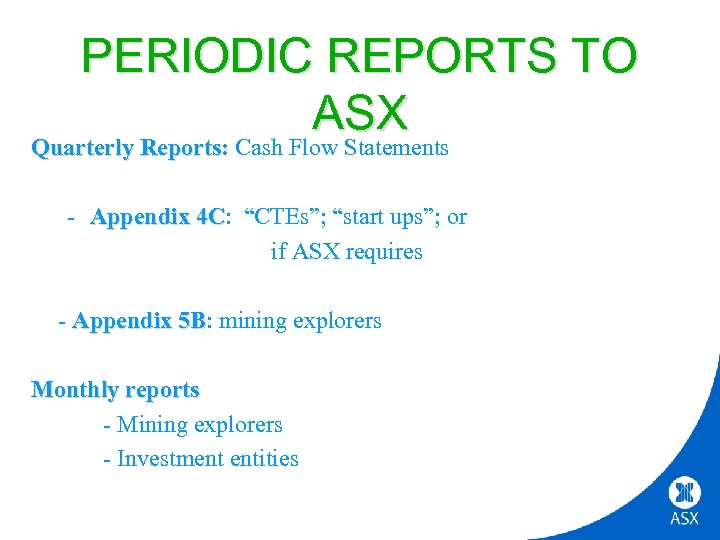 PERIODIC REPORTS TO ASX

Quarterly Reports: Cash Flow Statements

- Appendix 4C: “CTEs”; “start ups”; or if ASX requires

- Appendix 5B: mining explorers

Monthly reports

- Mining explorers

- Investment entities

ASX